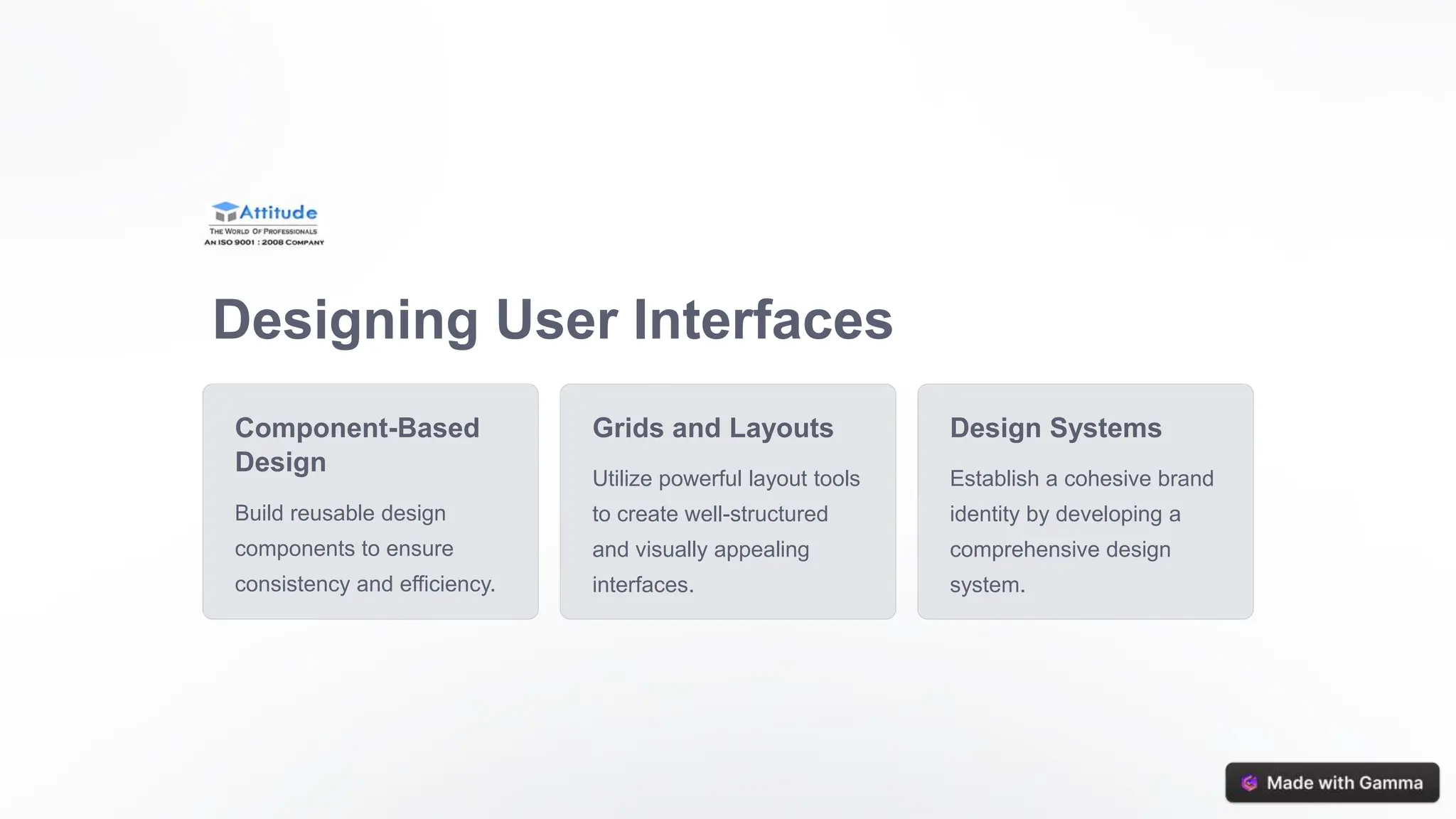 Attitude
THE WORLD OF PROFESSIONALS
AN ISO 9001 : 2008 COMPANY

Designing User Interfaces

Component-Based Design

Build reusable design components to ensure consistency and efficiency.

Grids and Layouts

Utilize powerful layout tools to create well-structured and visually appealing interfaces.

Design Systems

Establish a cohesive brand identity by developing a comprehensive design system.

Made with Gamma